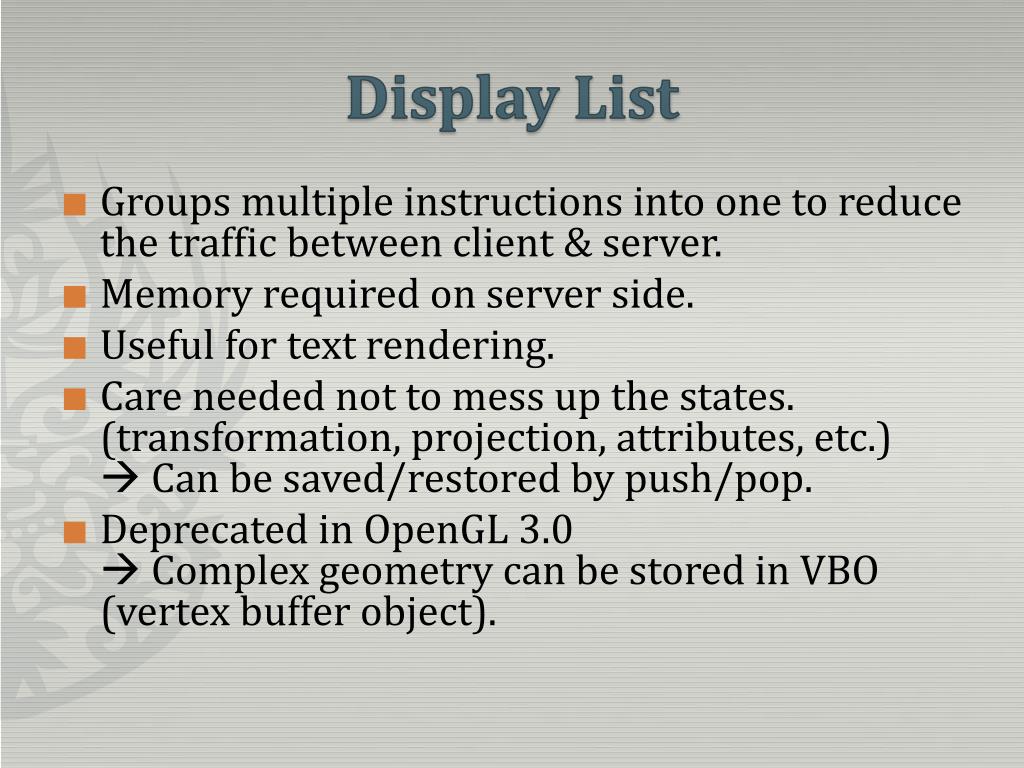 Display List

- Groups multiple instructions into one to reduce the traffic between client & server.
- Memory required on server side.
- Useful for text rendering.
- Care needed not to mess up the states. (transformation, projection, attributes, etc.)
→ Can be saved/restored by push/pop.
- Deprecated in OpenGL 3.0
→ Complex geometry can be stored in VBO (vertex buffer object).